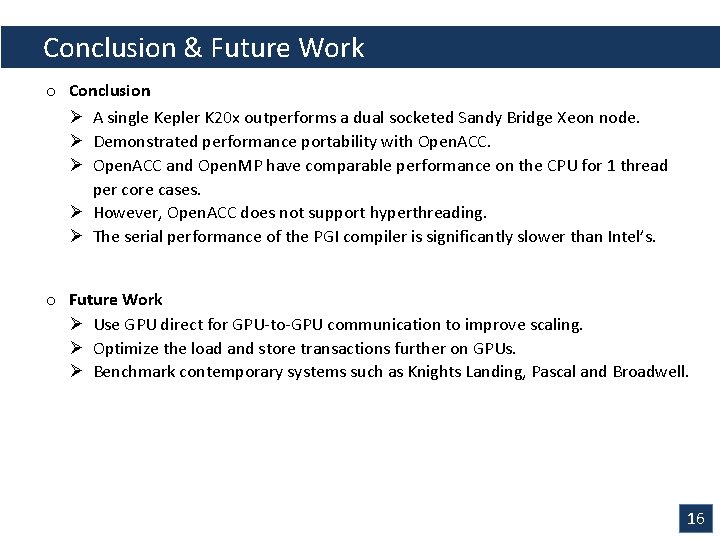 Conclusion & Future Work

o Conclusion

➢ A single Kepler K20x outperforms a dual socketed Sandy Bridge Xeon node.
➢ Demonstrated performance portability with OpenACC.
➢ OpenACC and OpenMP have comparable performance on the CPU for 1 thread per core cases.
➢ However, OpenACC does not support hyperthreading.
➢ The serial performance of the PGI compiler is significantly slower than Intel's.

o Future Work

➢ Use GPU direct for GPU-to-GPU communication to improve scaling.
➢ Optimize the load and store transactions further on GPUs.
➢ Benchmark contemporary systems such as Knights Landing, Pascal and Broadwell.

16